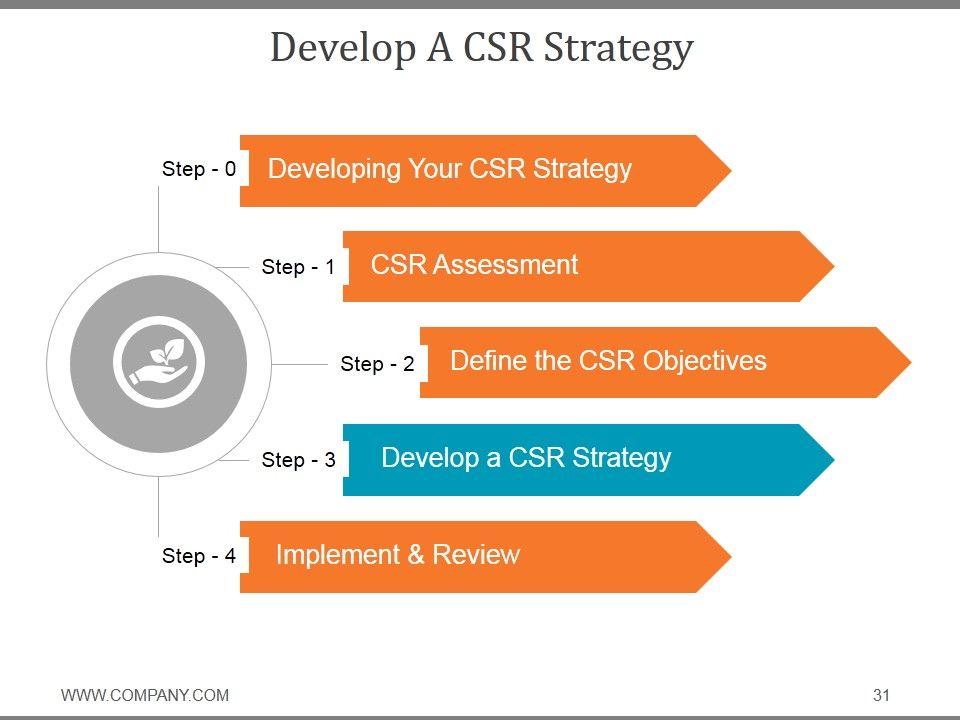 Develop A CSR Strategy

Step - 0 Developing Your CSR Strategy

Step - 1 CSR Assessment

Step - 2 Define the CSR Objectives

Step - 3 Develop a CSR Strategy

Step - 4 Implement & Review

WWW.COMPANY.COM

31